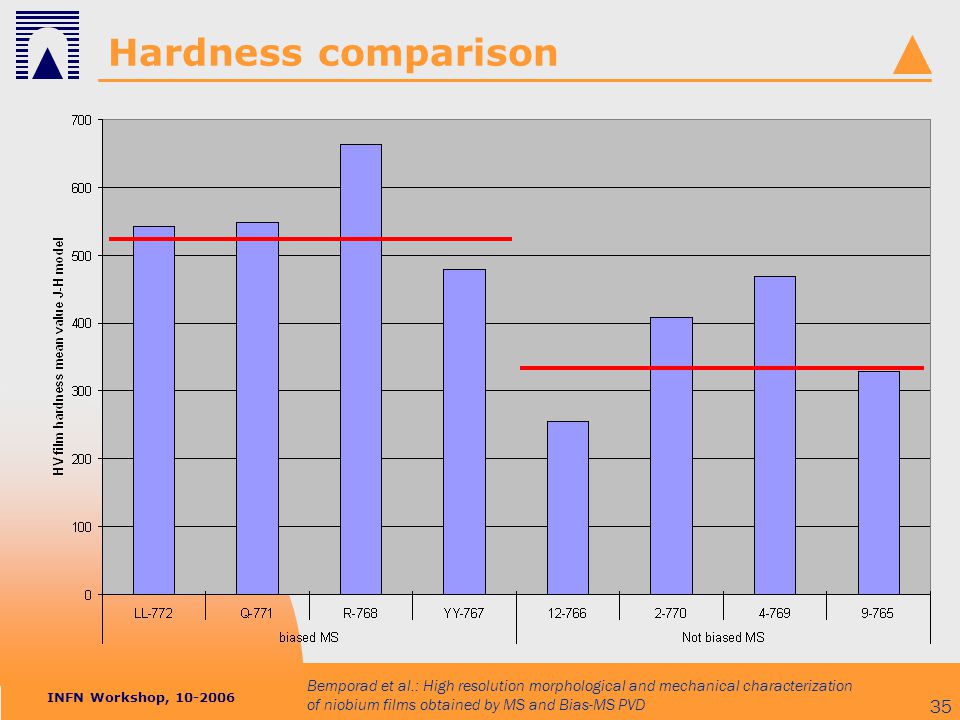 Hardness comparison

HV film hardness mean value J-H model

700
600
500
400
300
200
100
0

LL-772 Q-771 R-768 YY-767 12-766 2-770 4-769 9-765

biased MS Not biased MS

INFN Workshop, 10-2006

Bemporad et al.: High resolution morphological and mechanical characterization of niobium films obtained by MS and Bias-MS PVD

35